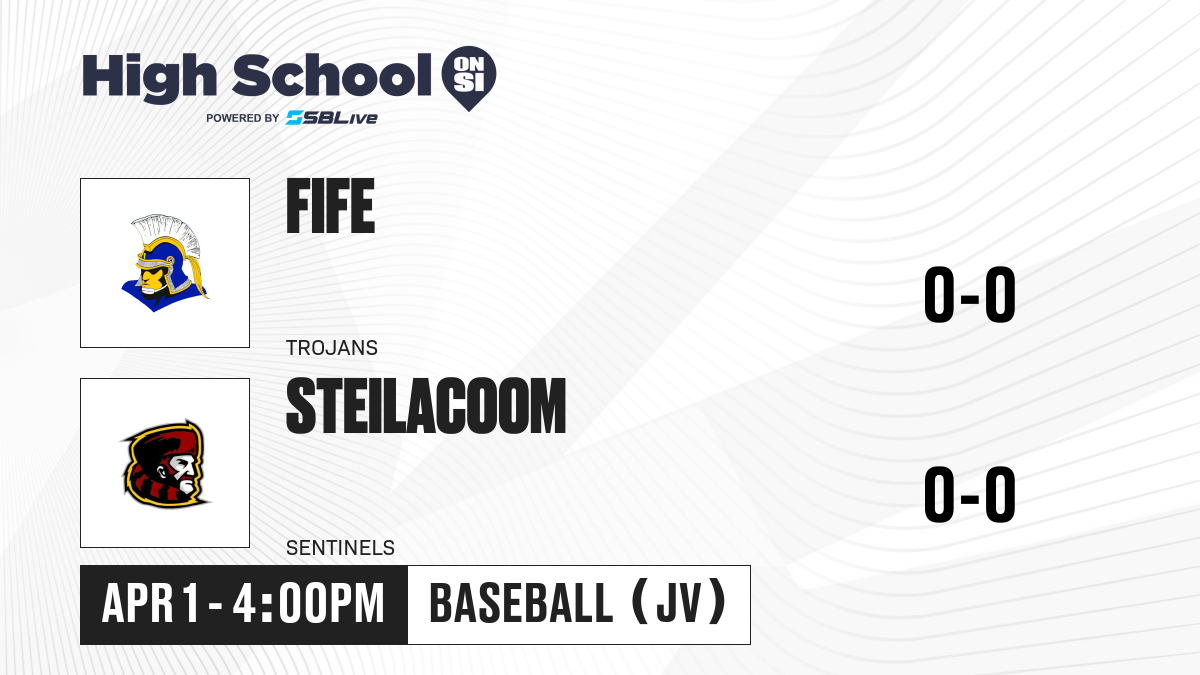 High School ON SI
POWERED BY SBLive

FIFE
TROJANS
0-0

STEILACOOM
SENTINELS
0-0

APR 1 - 4:00PM
BASEBALL (JV)